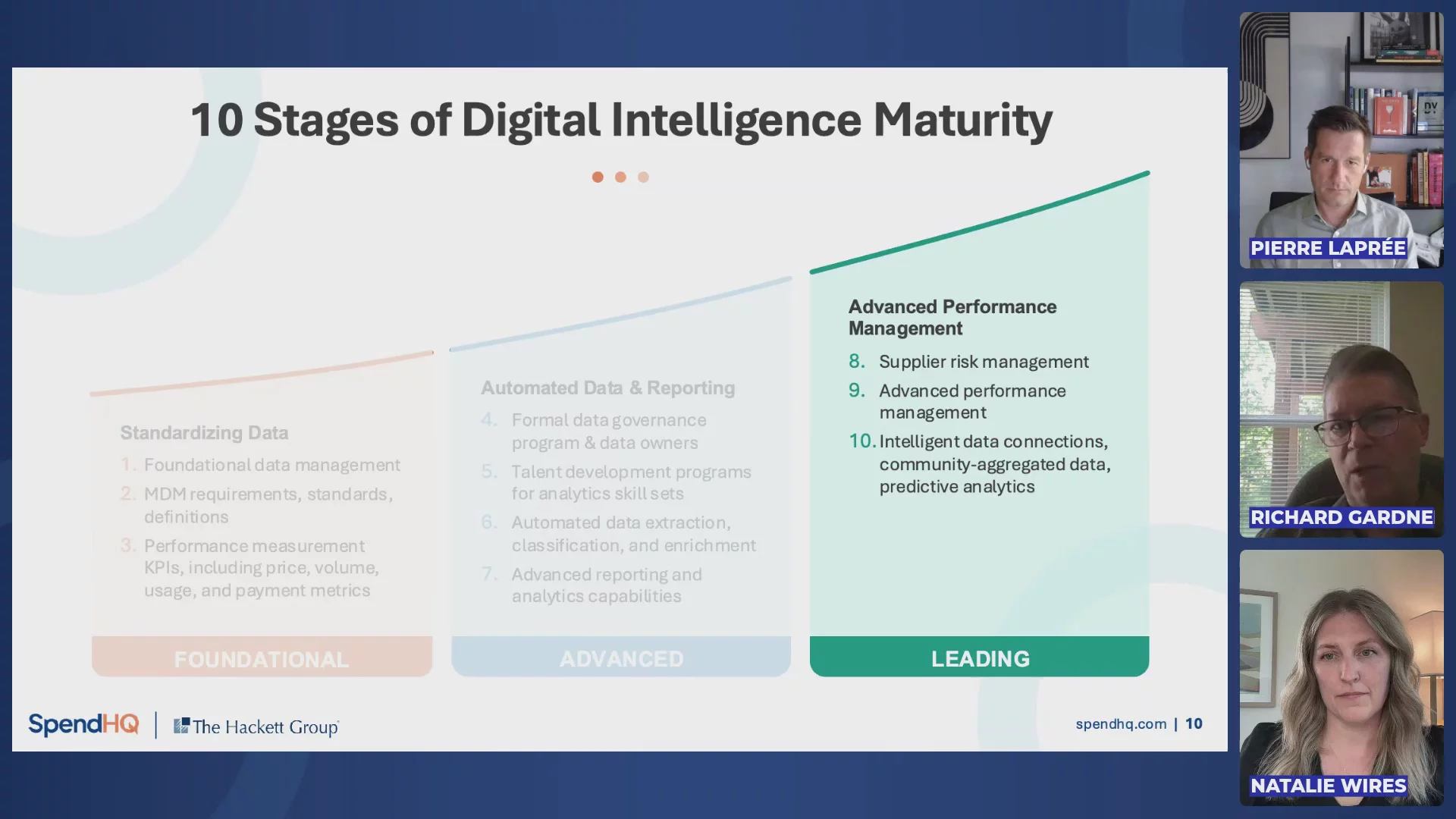 10 Stages of Digital Intelligence Maturity

Standardizing Data
1. Foundational data management
2. MDM requirements, standards, definitions
3. Performance measurement KPIs, including price, volume, usage, and payment metrics

FOUNDATIONAL

Automated Data & Reporting
4. Formal data governance program & data owners
5. Talent development programs for analytics skill sets
6. Automated data extraction, classification, and enrichment
7. Advanced reporting and analytics capabilities

ADVANCED

Advanced Performance Management
8. Supplier risk management
9. Advanced performance management
10. Intelligent data connections, community-aggregated data, predictive analytics

LEADING

SpendHQ | The Hackett Group

spendhq.com | 10

PIERRE LAPRÉE

RICHARD GARDNE

NATALIE WIRES